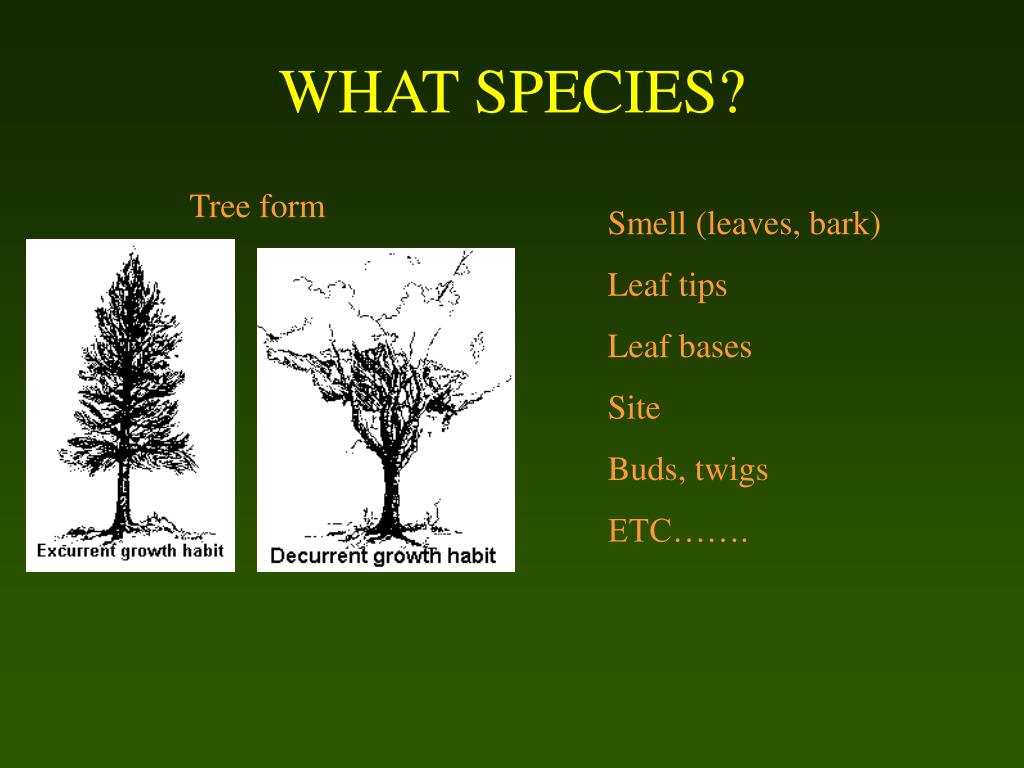 WHAT SPECIES?

Tree form

Excurrent growth habit

Decurrent growth habit

Smell (leaves, bark)

Leaf tips

Leaf bases

Site

Buds, twigs

ETC…….